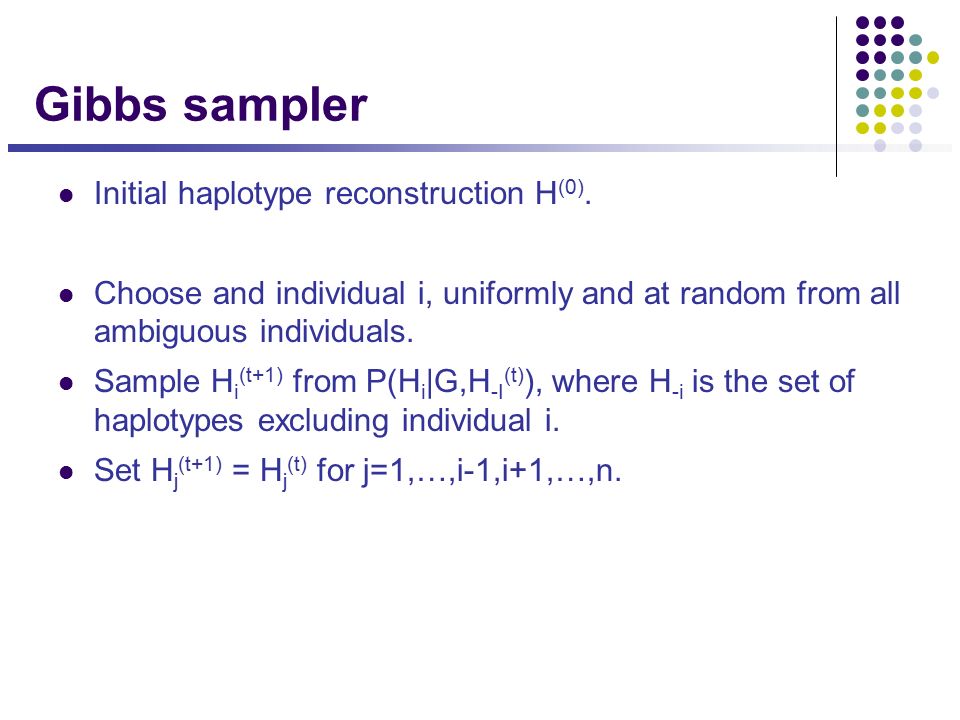 Gibbs sampler

- Initial haplotype reconstruction $H^{(0)}$.

- Choose and individual i, uniformly and at random from all ambiguous individuals.
- Sample $H_i^{(t+1)}$ from $P(H_i|G,H_{-I}^{(t)})$, where $H_{-i}$ is the set of haplotypes excluding individual i.
- Set $H_j^{(t+1)} = H_j^{(t)}$ for j=1,…,i-1,i+1,…,n.